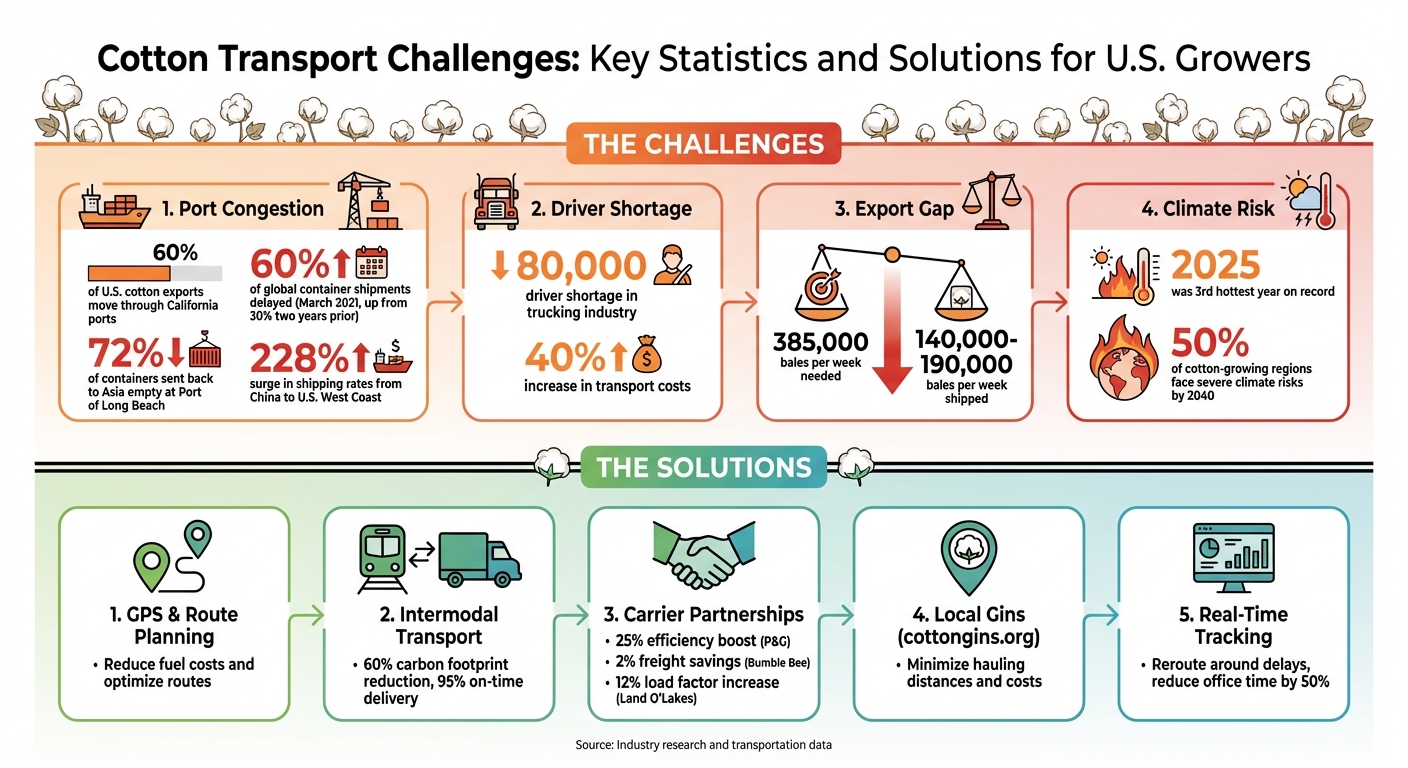 Cotton Transport Challenges: Key Statistics and Solutions for U.S. Growers

THE CHALLENGES

1. Port Congestion

60%
of U.S. cotton exports move through California ports

60%
of global container shipments delayed (March 2021, up from 30% two years prior)

72%
of containers sent back to Asia empty at Port of Long Beach

228%
surge in shipping rates from China to U.S. West Coast

2. Driver Shortage

80,000
driver shortage in trucking industry

40%
increase in transport costs

3. Export Gap

385,000
bales per week needed

140,000-190,000
bales per week shipped

4. Climate Risk

2025
was 3rd hottest year on record

50%
of cotton-growing regions face severe climate risks by 2040

THE SOLUTIONS

1. GPS & Route Planning
• Reduce fuel costs and optimize routes

2. Intermodal Transport
• 60% carbon footprint reduction, 95% on-time delivery

3. Carrier Partnerships
• 25% efficiency boost (P&G)
• 2% freight savings (Bumble Bee)
• 12% load factor increase (Land O'Lakes)

4. Local Gins (cottongins.org)
• Minimize hauling distances and costs

5. Real-Time Tracking
• Reroute around delays, reduce office time by 50%

Source: Industry research and transportation data